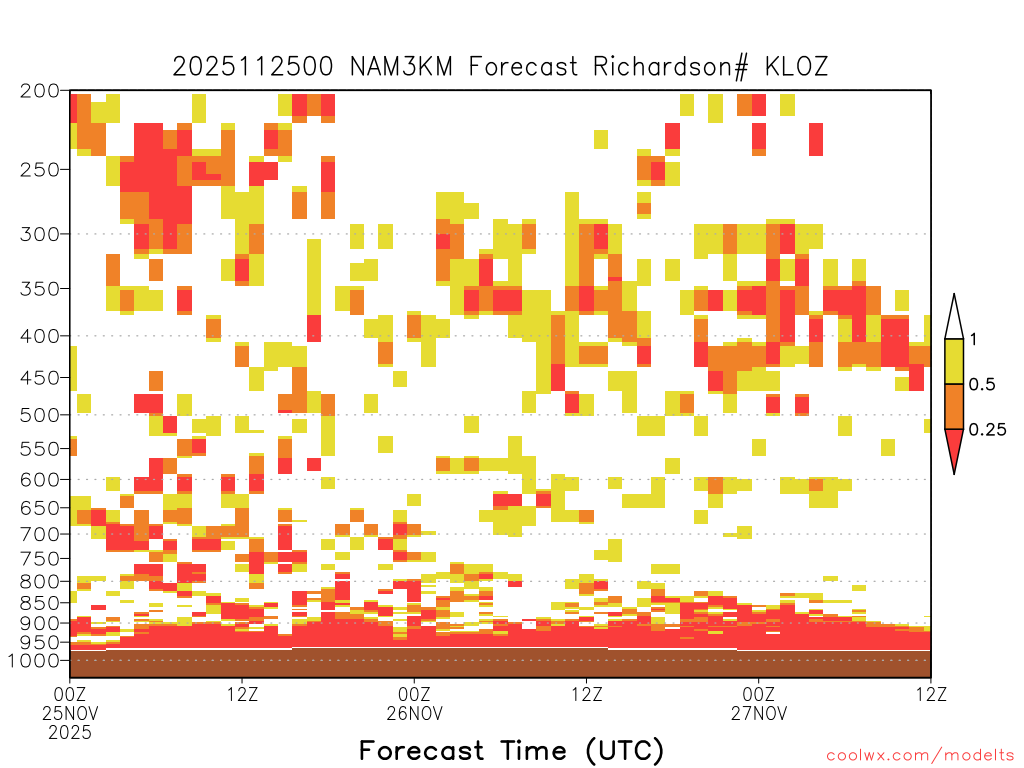 2025112500 NAM3KM Forecast Richardson# KLOZ

200
250
300
350
400
450
500
550
600
650
700
750
800
850
900
950
1000

1
0.5
0.25

00Z
25NOV
2025

12Z

00Z
26NOV

12Z

00Z
27NOV

12Z

Forecast Time (UTC)

coolwx.com/modelts